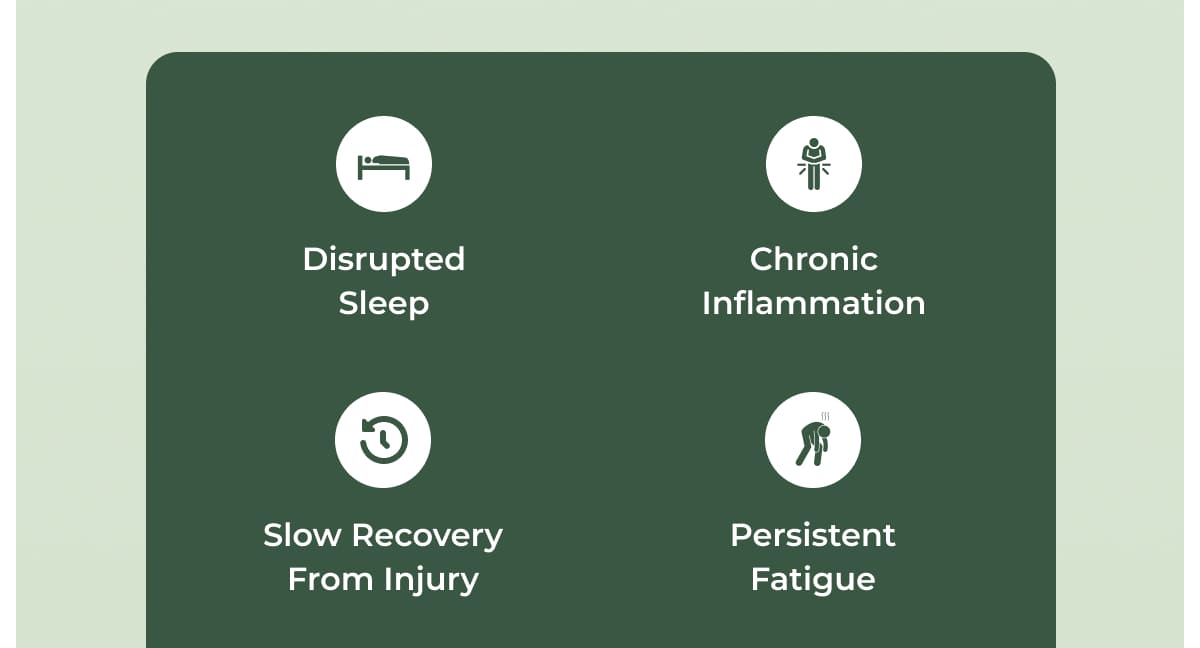 Disrupted Sleep

Chronic Inflammation

Slow Recovery From Injury

Persistent Fatigue